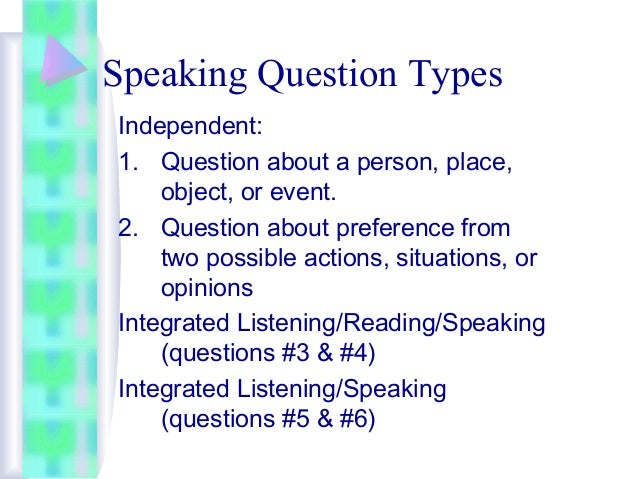 Speaking Question Types

Independent:

1. Question about a person, place, object, or event.

2. Question about preference from two possible actions, situations, or opinions

Integrated Listening/Reading/Speaking (questions #3 & #4)

Integrated Listening/Speaking (questions #5 & #6)